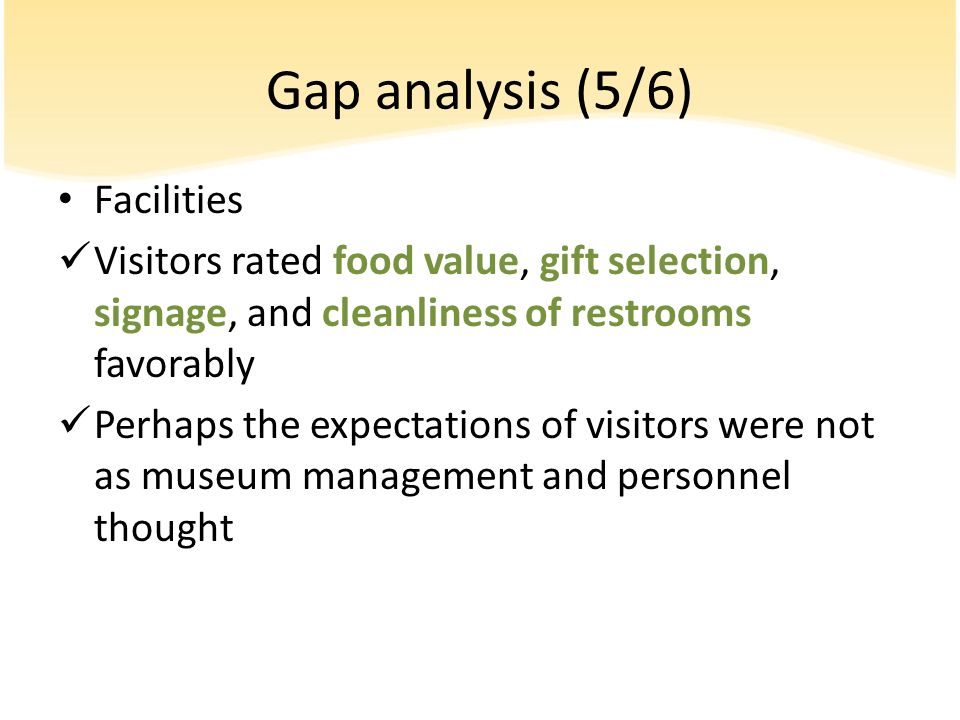 Gap analysis (5/6)

• Facilities

✓ Visitors rated food value, gift selection, signage, and cleanliness of restrooms favorably

✓ Perhaps the expectations of visitors were not as museum management and personnel thought